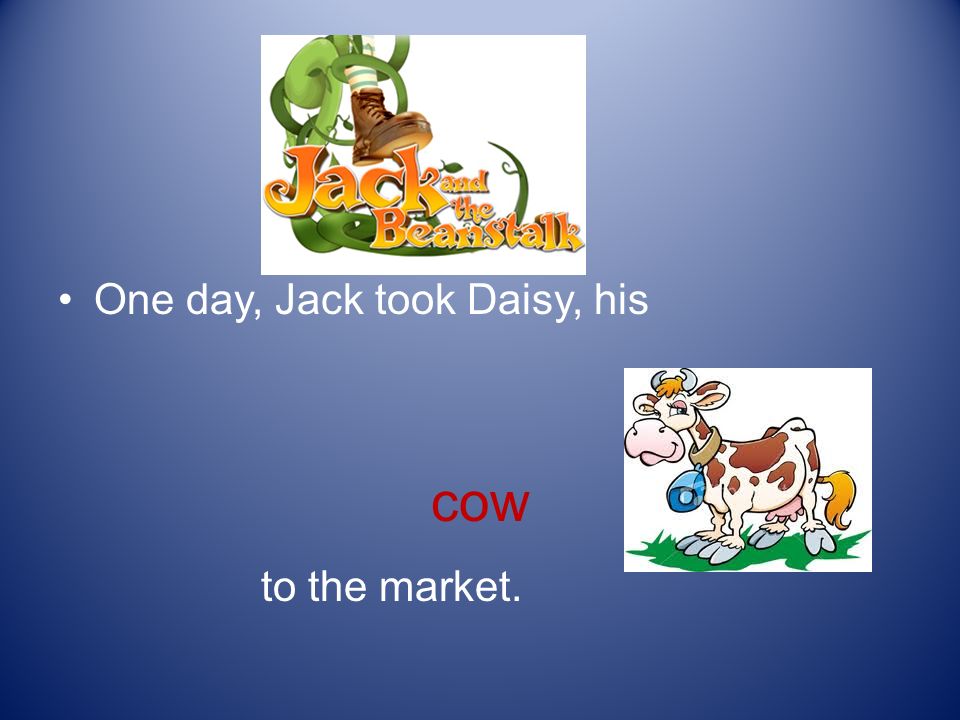 Jack and the Beanstalk

• One day, Jack took Daisy, his

cow

to the market.